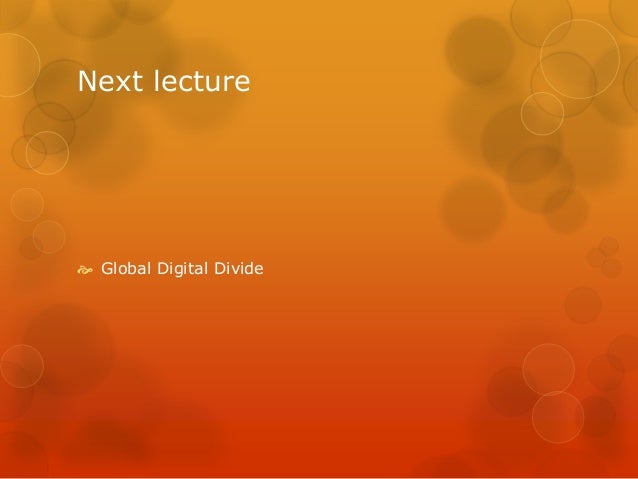 Next lecture

Global Digital Divide